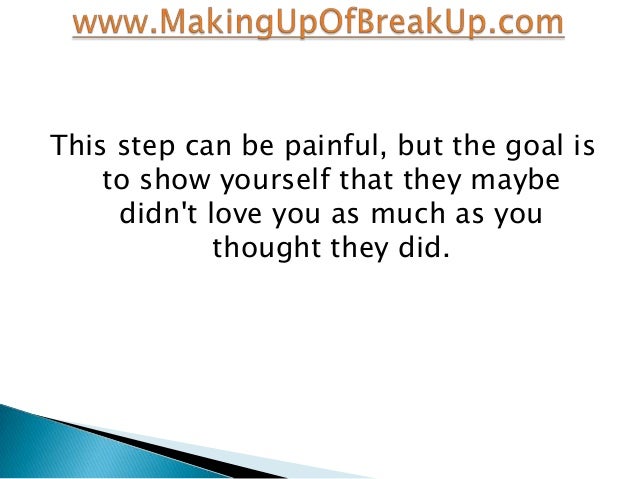 www.MakingUpOfBreakUp.com

This step can be painful, but the goal is to show yourself that they maybe didn't love you as much as you thought they did.